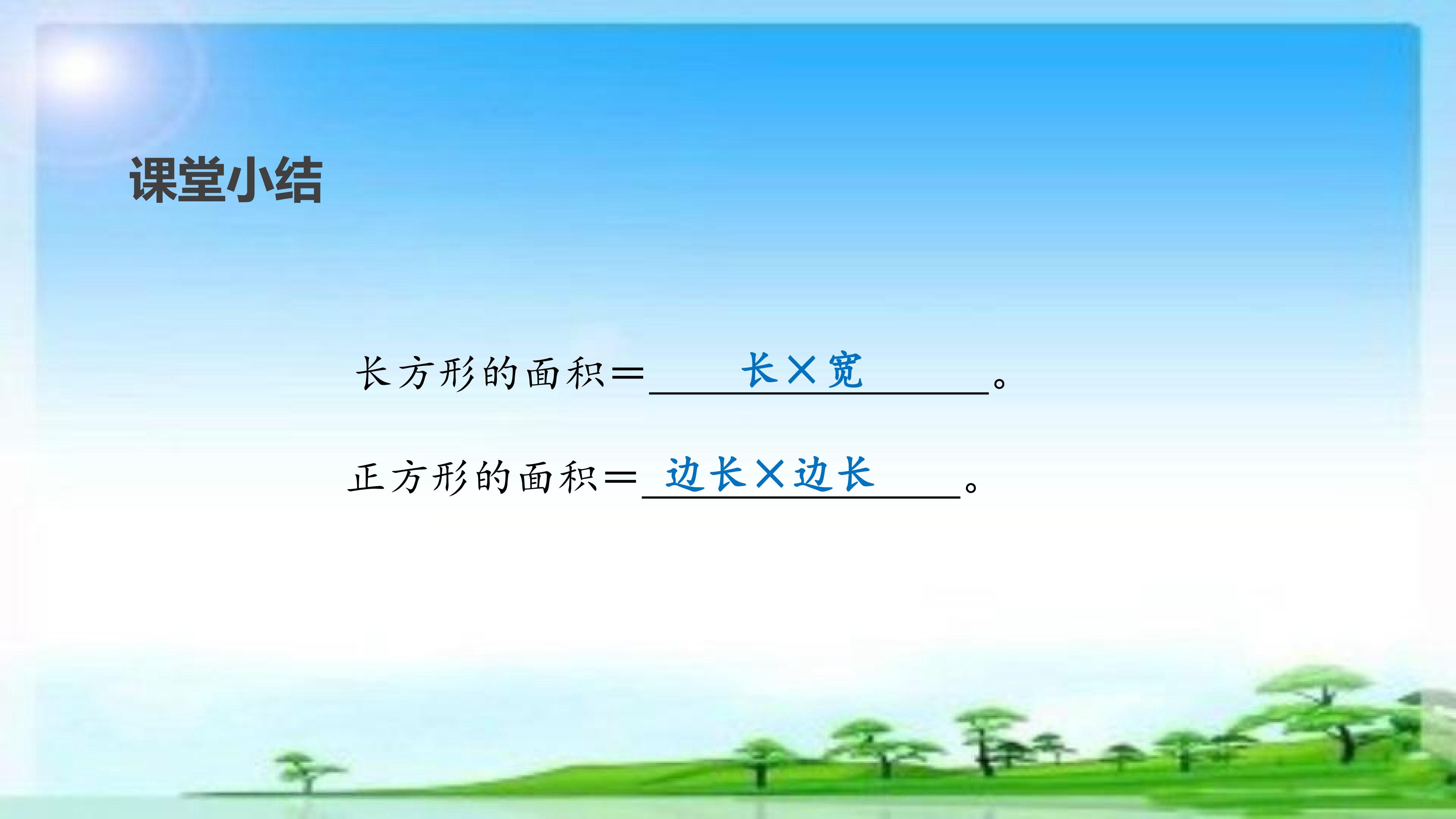 课堂小结

长方形的面积＝长×宽。

正方形的面积＝边长×边长。